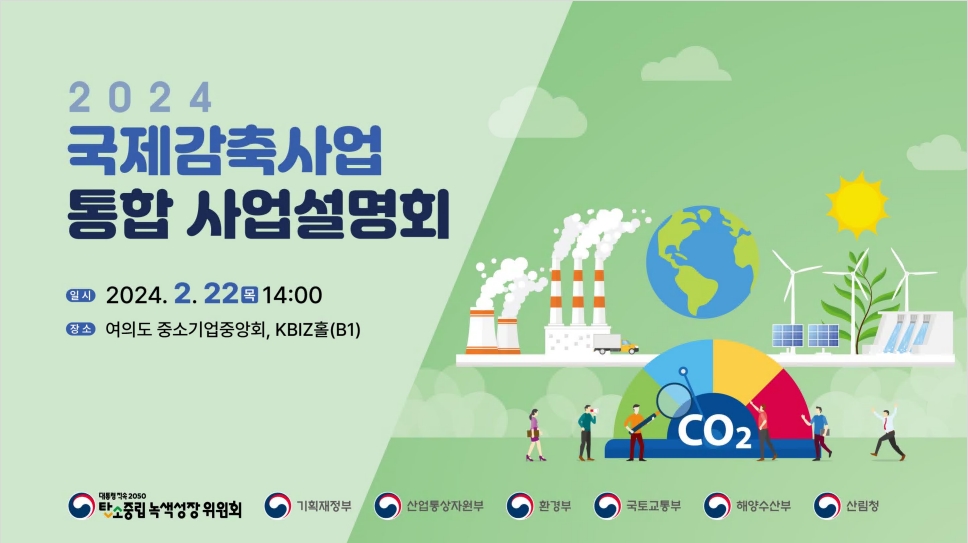 2024
국제감축사업
통합 사업설명회

일시 2024. 2. 22 목 14:00
장소 여의도 중소기업중앙회, KBIZ홀(B1)

$CO_2$

대통령직속 2050 탄소중립 녹색성장 위원회 기획재정부 산업통상자원부 환경부 국토교통부 해양수산부 산림청